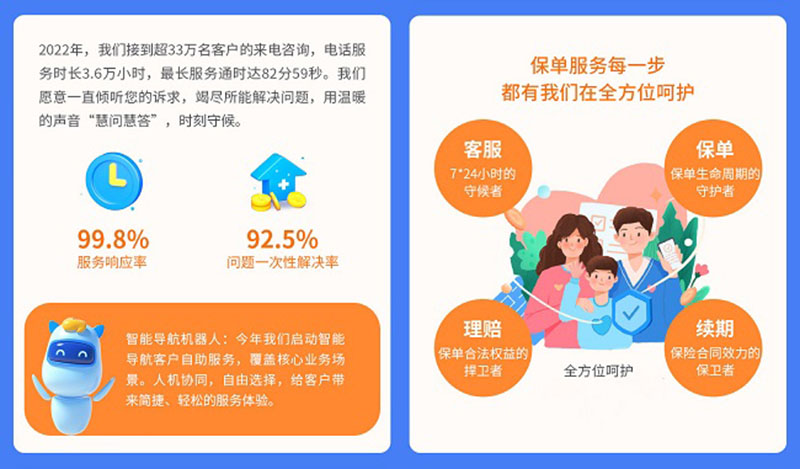 2022年，我们接到超33万名客户的来电咨询，电话服务时长3.6万小时，最长服务通时达82分59秒。我们愿意一直倾听您的诉求，竭尽所能解决问题，用温暖的声音“慧问慧答”，时刻守候。

99.8%
服务响应率

92.5%
问题一次性解决率

智能导航机器人：今年我们启动智能导航客户自助服务，覆盖核心业务场景。人机协同，自由选择，给客户带来简捷、轻松的服务体验。

保单服务每一步
都有我们在全方位呵护

客服
7*24小时的守候者

保单
保单生命周期的守护者

理赔
保单合法权益的捍卫者

续期
保险合同效力的保卫者

全方位呵护